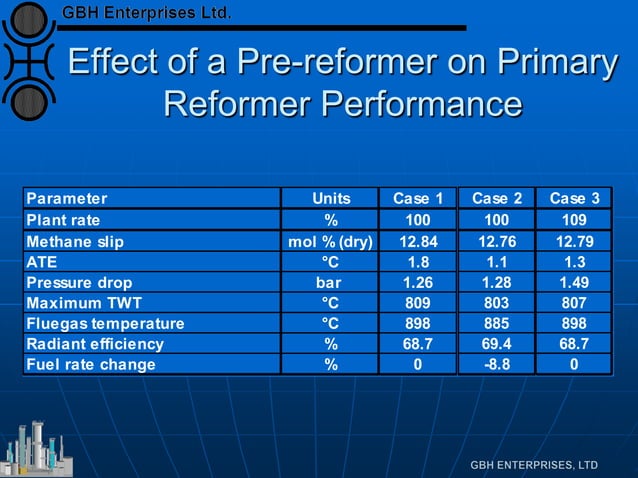 GBH Enterprises Ltd.

Effect of a Pre-reformer on Primary Reformer Performance

| Parameter | Units | Case 1 | Case 2 | Case 3 |
|---|---|---|---|---|
| Plant rate | % | 100 | 100 | 109 |
| Methane slip | mol % (dry) | 12.84 | 12.76 | 12.79 |
| ATE | °C | 1.8 | 1.1 | 1.3 |
| Pressure drop | bar | 1.26 | 1.28 | 1.49 |
| Maximum TWT | °C | 809 | 803 | 807 |
| Fluegas temperature | °C | 898 | 885 | 898 |
| Radiant efficiency | % | 68.7 | 69.4 | 68.7 |
| Fuel rate change | % | 0 | -8.8 | 0 |

GBH ENTERPRISES, LTD